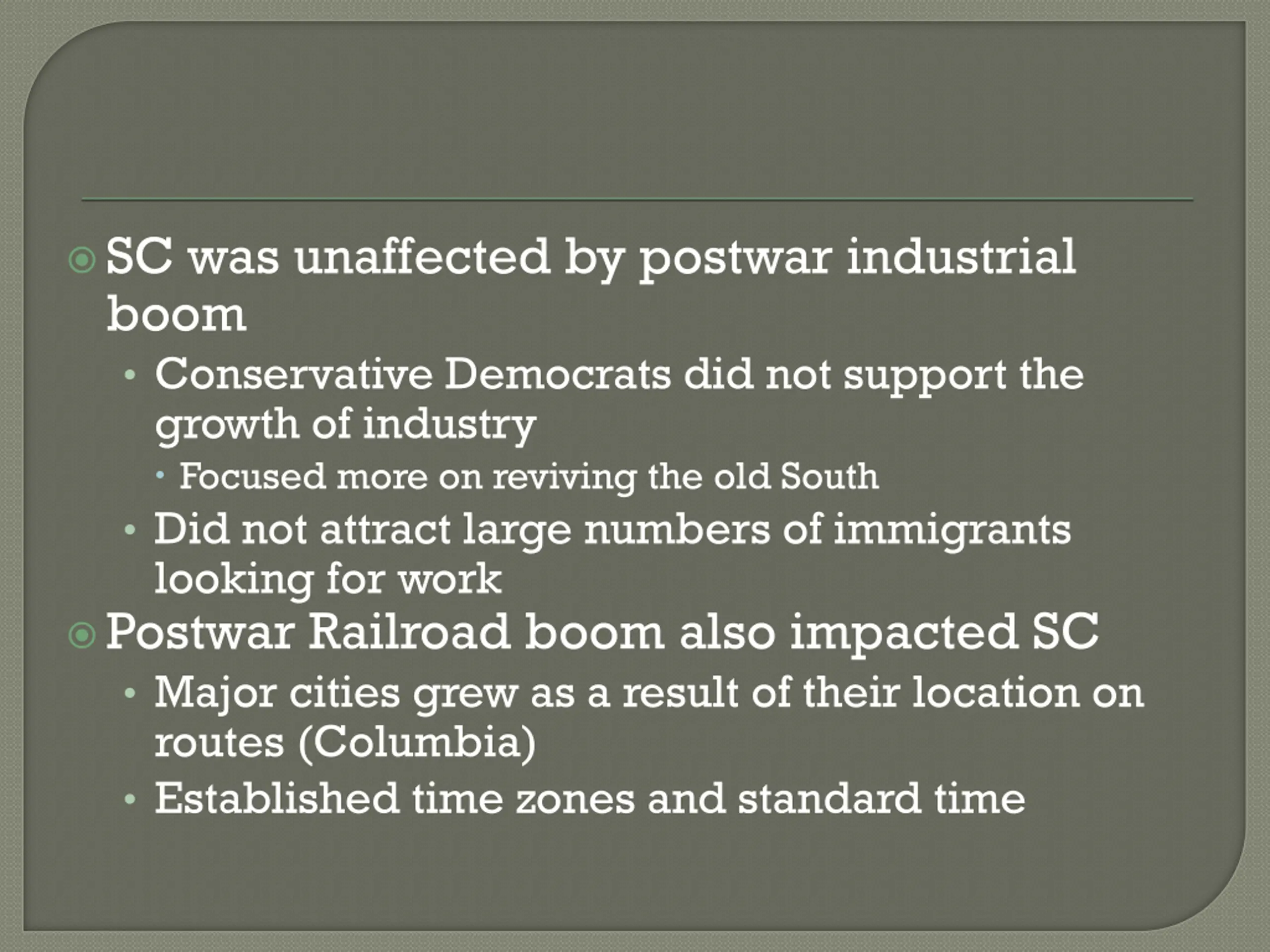 SC was unaffected by postwar industrial boom

Conservative Democrats did not support the growth of industry

Focused more on reviving the old South

Did not attract large numbers of immigrants looking for work

Postwar Railroad boom also impacted SC

Major cities grew as a result of their location on routes (Columbia)

Established time zones and standard time